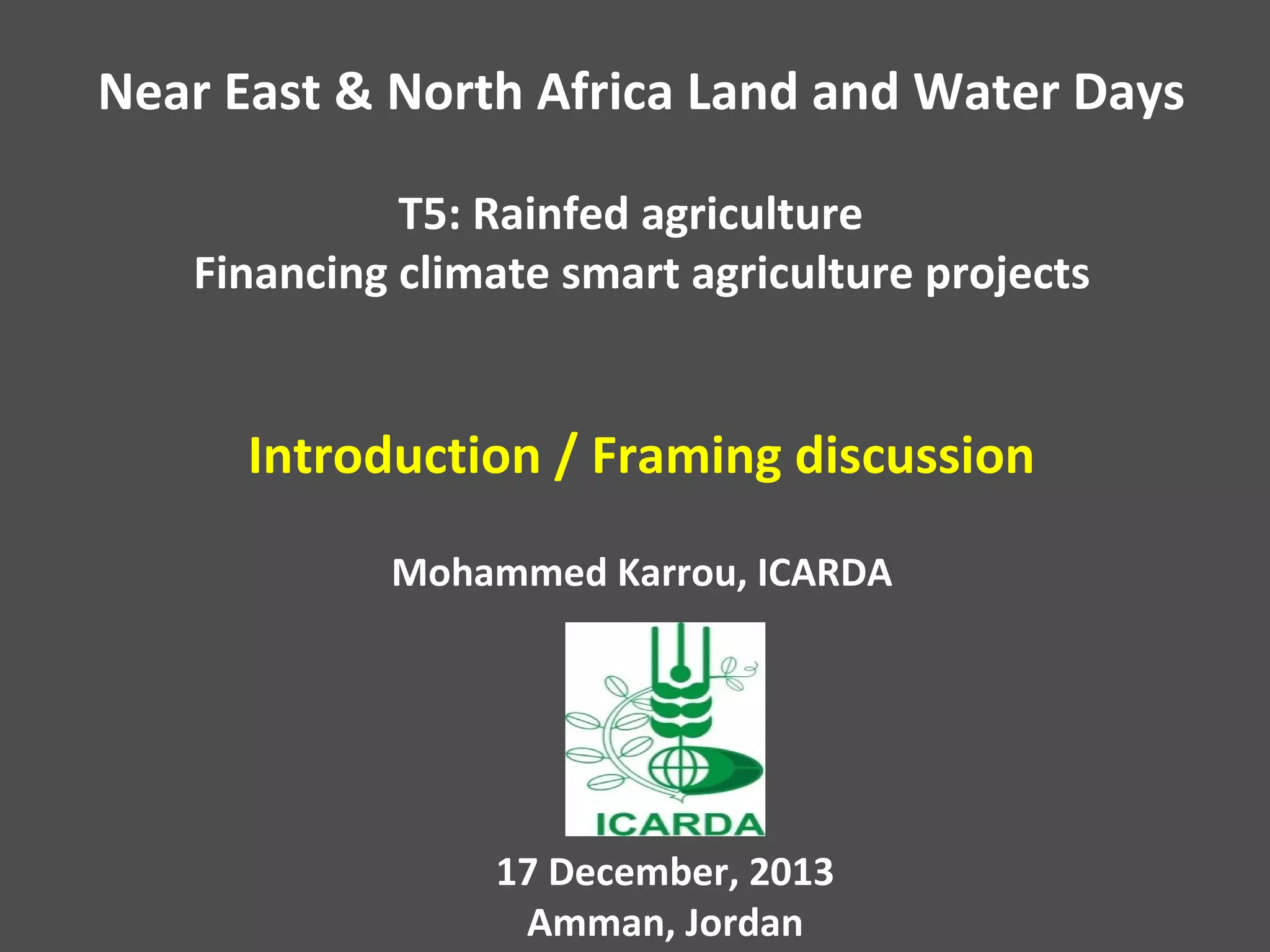 Near East & North Africa Land and Water Days

T5: Rainfed agriculture
Financing climate smart agriculture projects

Introduction / Framing discussion

Mohammed Karrou, ICARDA

ICARDA

17 December, 2013
Amman, Jordan